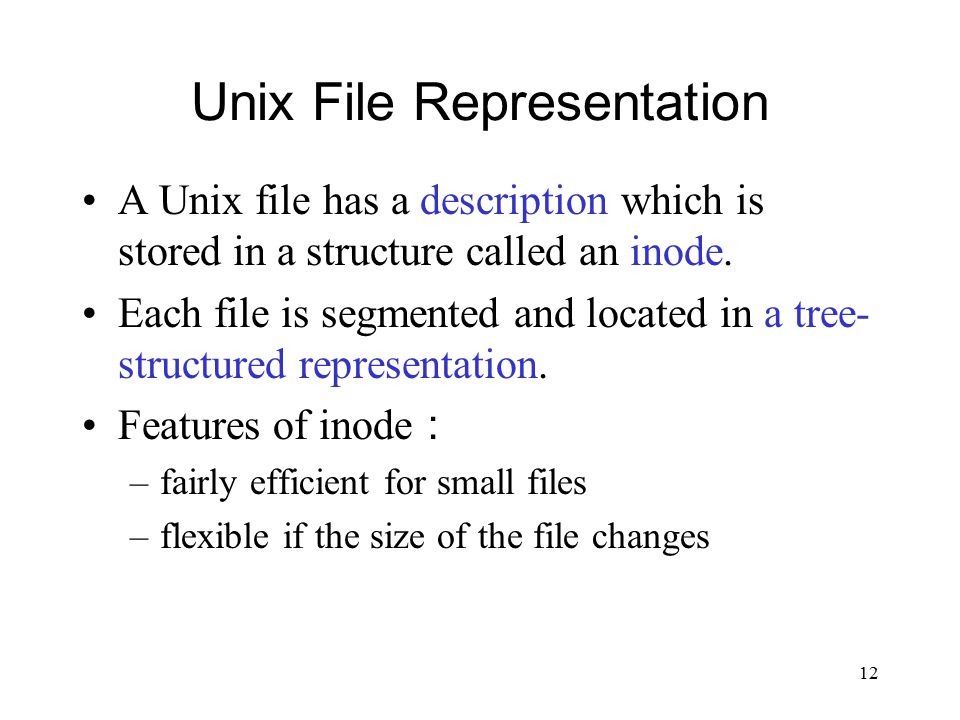 Unix File Representation

• A Unix file has a description which is stored in a structure called an inode.

• Each file is segmented and located in a tree-structured representation.

• Features of inode：

– fairly efficient for small files

– flexible if the size of the file changes

12